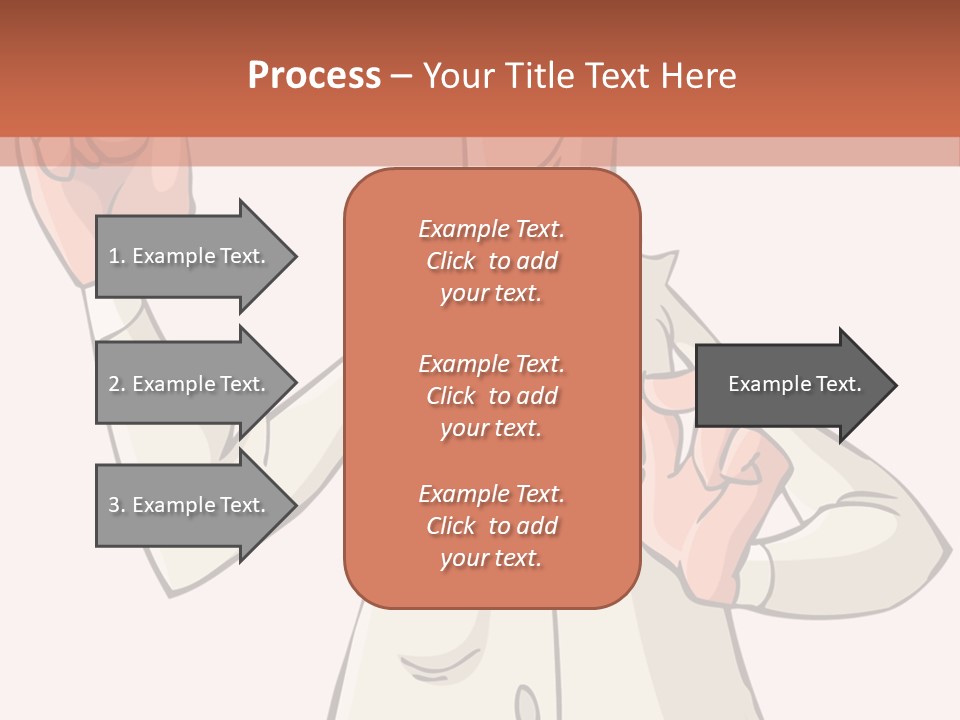 Process – Your Title Text Here

1. Example Text.

2. Example Text.

3. Example Text.

Example Text. Click to add your text.

Example Text. Click to add your text.

Example Text. Click to add your text.

Example Text.